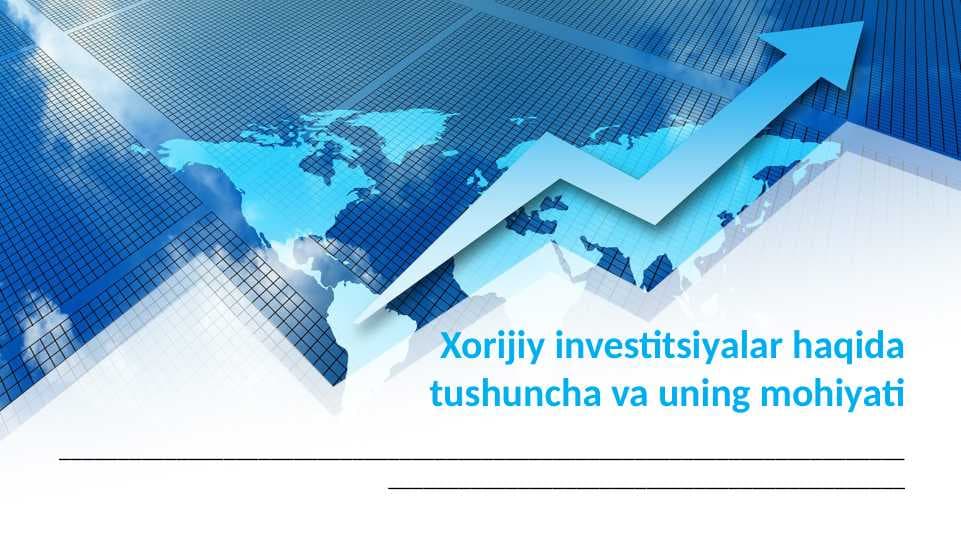 Xorijiy investitsiyalar haqida tushuncha va uning mohiyati